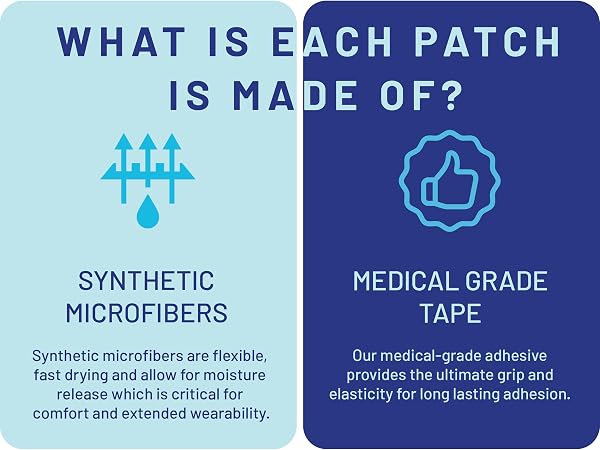 WHAT IS EACH PATCH IS MADE OF?

SYNTHETIC MICROFIBERS

Synthetic microfibers are flexible, fast drying and allow for moisture release which is critical for comfort and extended wearability.

MEDICAL GRADE TAPE

Our medical-grade adhesive provides the ultimate grip and elasticity for long lasting adhesion.